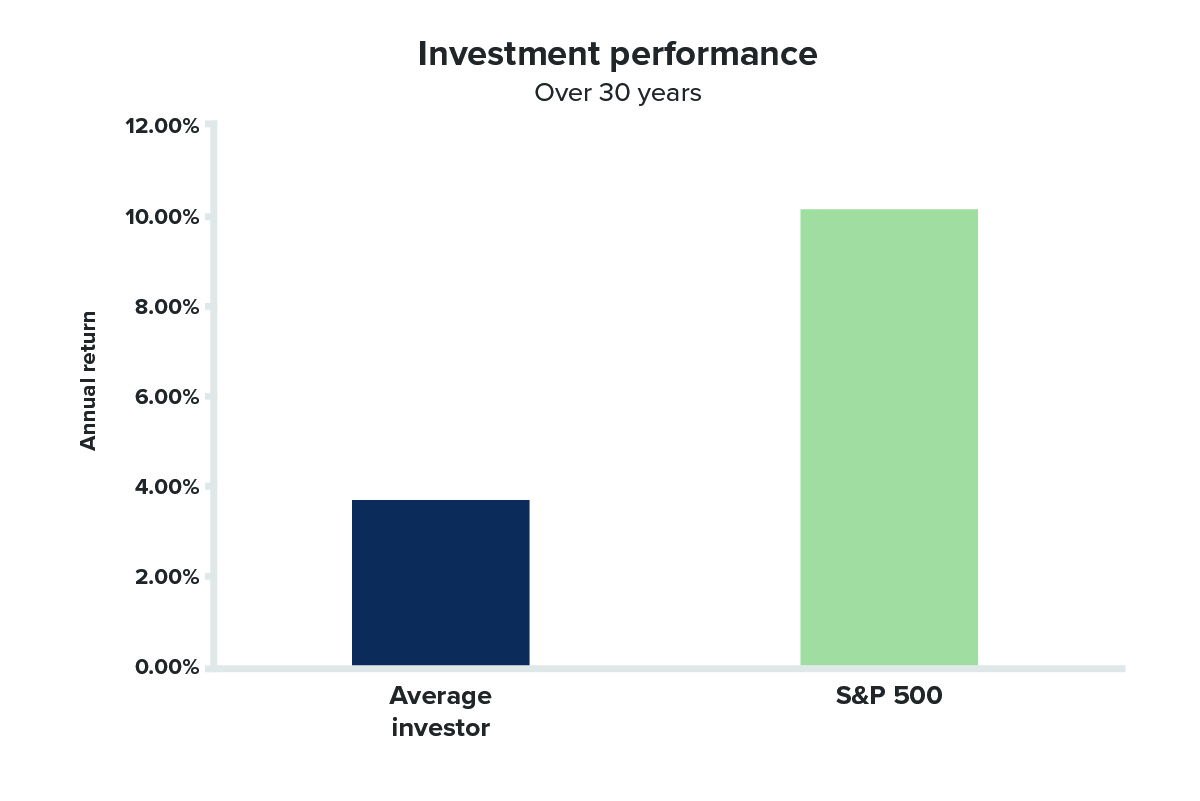 Investment performance
Over 30 years

Annual return

12.00%
10.00%
8.00%
6.00%
4.00%
2.00%
0.00%

Average investor
S&P 500